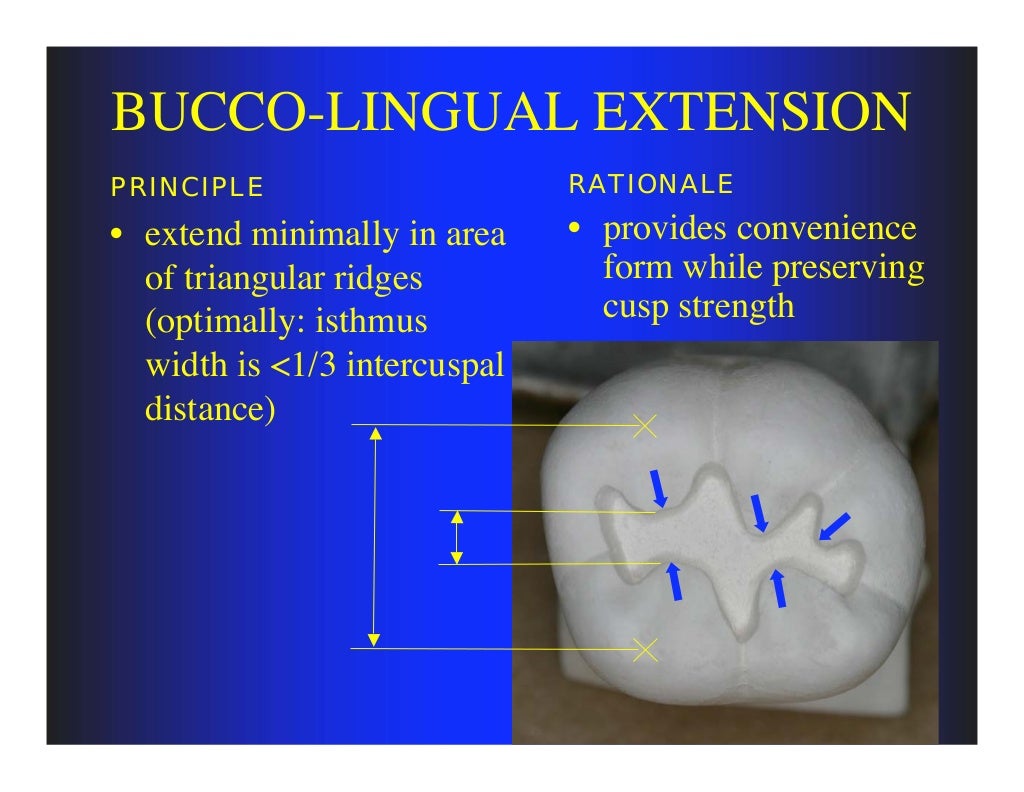 BUCCO-LINGUAL EXTENSION

PRINCIPLE

• extend minimally in area of triangular ridges (optimally: isthmus width is <1/3 intercuspal distance)

RATIONALE

• provides convenience form while preserving cusp strength